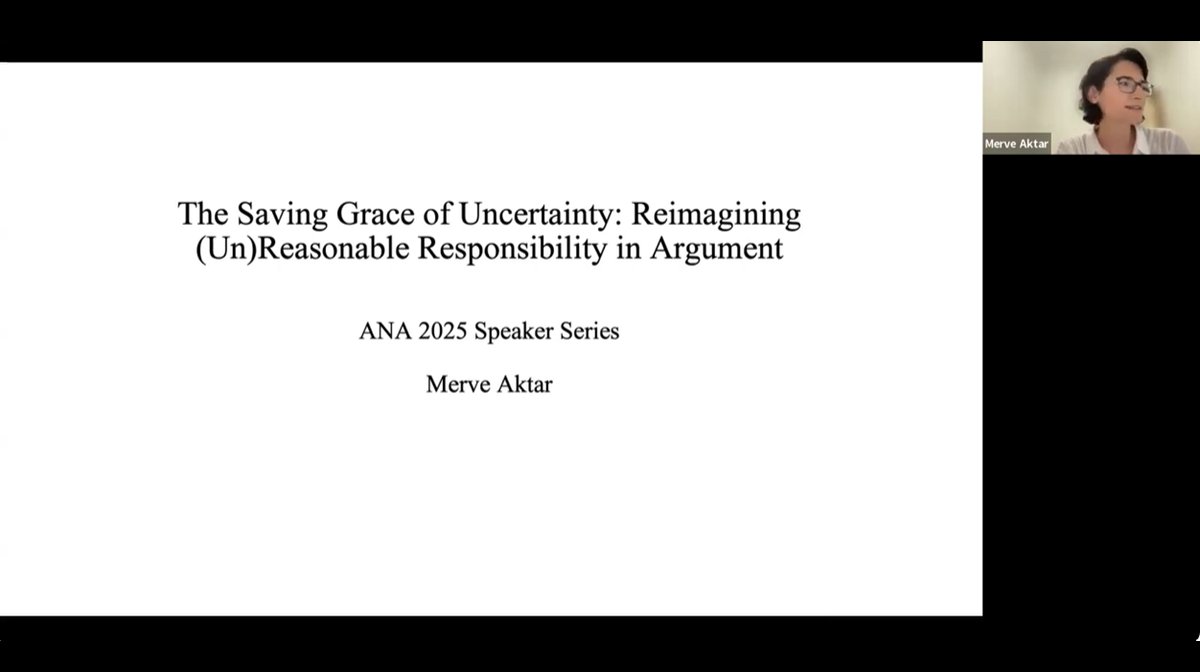 The Saving Grace of Uncertainty: Reimagining (Un)Reasonable Responsibility in Argument

ANA 2025 Speaker Series

Merve Aktar

Merve Aktar